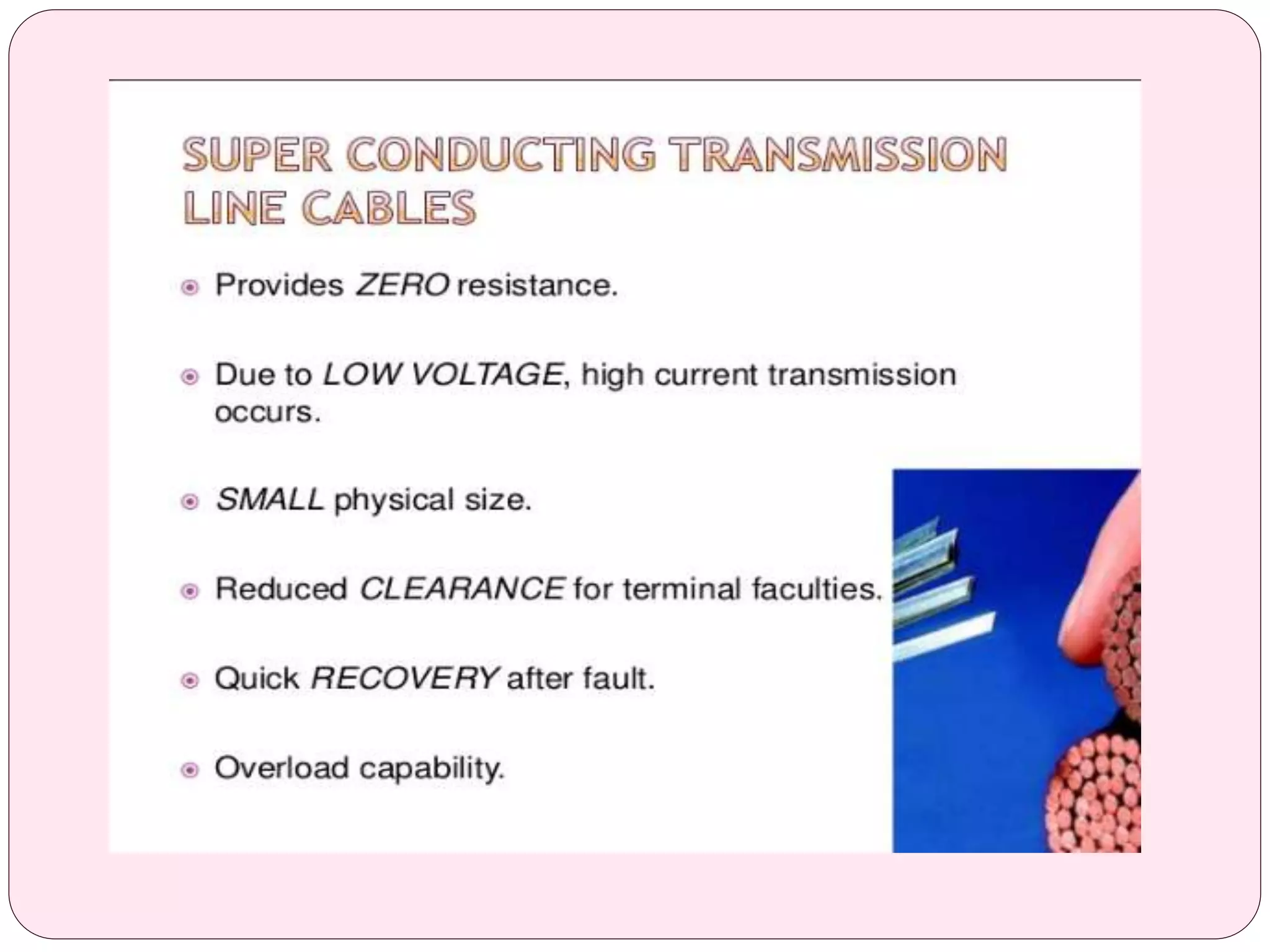 SUPER CONDUCTING TRANSMISSION LINE CABLES

Provides ZERO resistance.

Due to LOW VOLTAGE, high current transmission occurs.

SMALL physical size.

Reduced CLEARANCE for terminal faculties.

Quick RECOVERY after fault.

Overload capability.